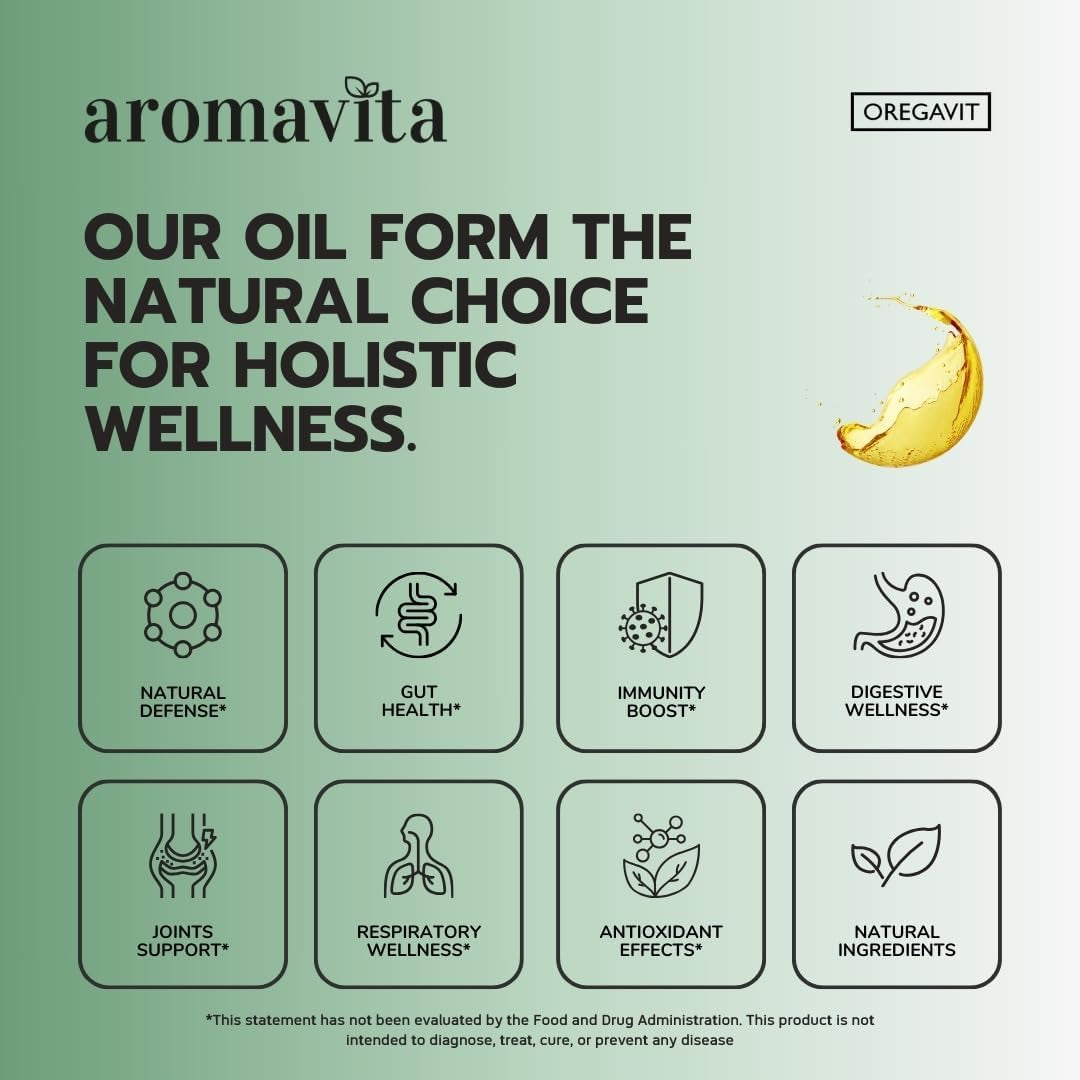 aromavita

OREGAVIT

OUR OIL FORM THE NATURAL CHOICE FOR HOLISTIC WELLNESS.

NATURAL DEFENSE*

GUT HEALTH*

IMMUNITY BOOST*

DIGESTIVE WELLNESS*

JOINTS SUPPORT*

RESPIRATORY WELLNESS*

ANTIOXIDANT EFFECTS*

NATURAL INGREDIENTS

*This statement has not been evaluated by the Food and Drug Administration. This product is not intended to diagnose, treat, cure, or prevent any disease